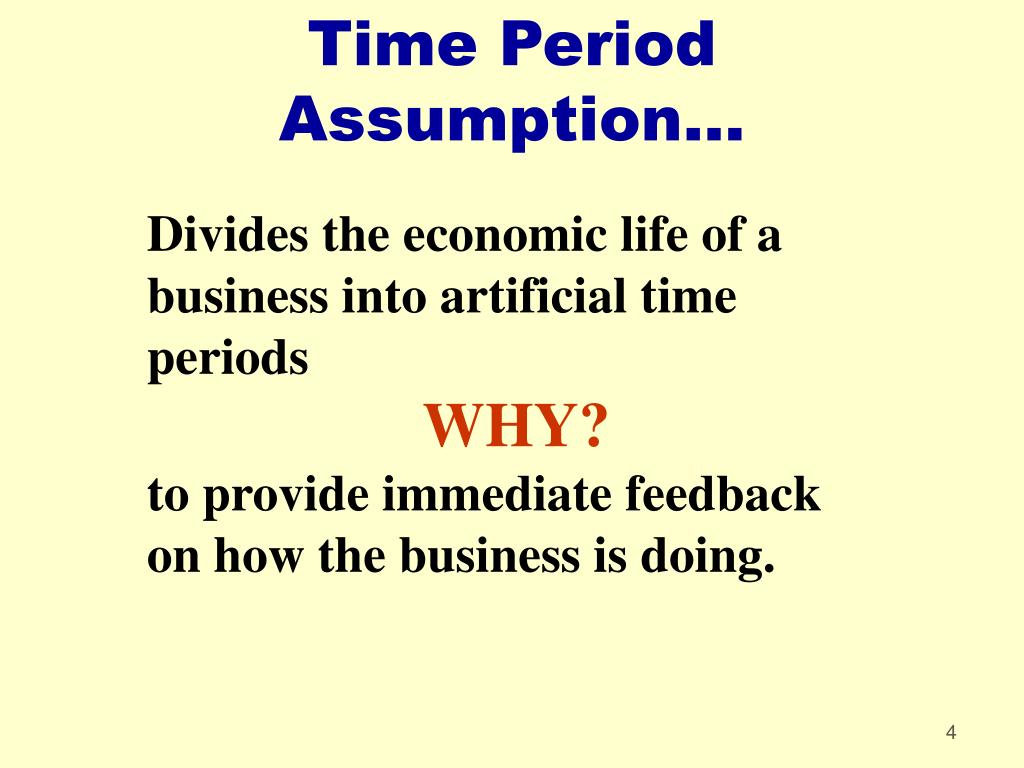 Time Period Assumption…

Divides the economic life of a business into artificial time periods

WHY?

to provide immediate feedback on how the business is doing.

4